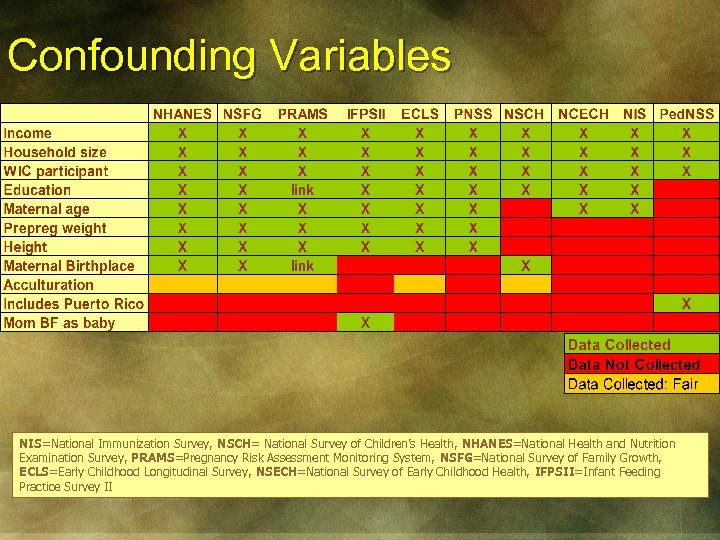 Confounding Variables

| | NHANES | NSFG | PRAMS | IFPSII | ECLS | PNSS | NSCH | NCECH | NIS | PedNSS |
|---|---|---|---|---|---|---|---|---|---|---|
| Income | X | X | X | X | X | X | X | X | X | X |
| Household size | X | X | X | X | X | X | X | X | X | X |
| WIC participant | X | X | X | X | X | X | X | X | X | X |
| Education | X | X | link | X | X | X | X | X | X | |
| Maternal age | X | X | X | X | X | X | | X | X | |
| Prepreg weight | X | X | X | X | X | X | | | | |
| Height | X | X | X | X | X | X | | | | |
| Maternal Birthplace | X | X | link | | | | X | | | |
| Acculturation | | | | | | | | | | |
| Includes Puerto Rico | | | | | | | | | | X |
| Mom BF as baby | | | | X | | | | | | |

Data Collected
Data Not Collected
Data Collected: Fair

NIS=National Immunization Survey, NSCH= National Survey of Children's Health, NHANES=National Health and Nutrition Examination Survey, PRAMS=Pregnancy Risk Assessment Monitoring System, NSFG=National Survey of Family Growth, ECLS=Early Childhood Longitudinal Survey, NSECH=National Survey of Early Childhood Health, IFPSII=Infant Feeding Practice Survey II